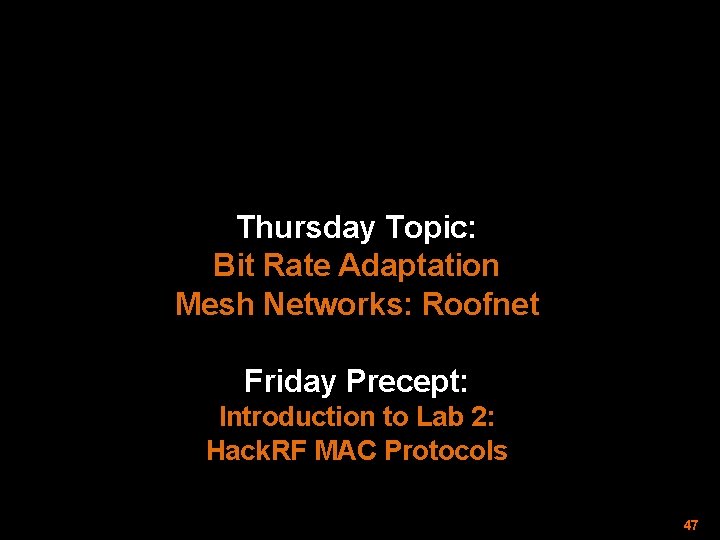 Thursday Topic:
Bit Rate Adaptation
Mesh Networks: Roofnet

Friday Precept:
Introduction to Lab 2:
HackRF MAC Protocols

47